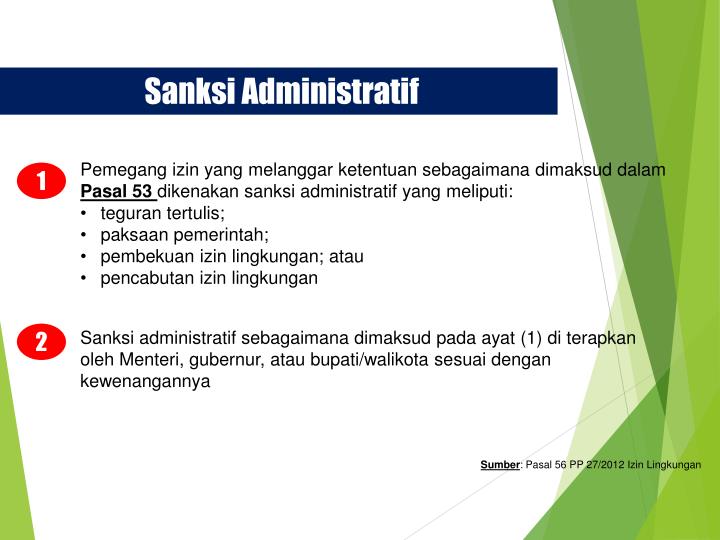 Sanksi Administratif

1

Pemegang izin yang melanggar ketentuan sebagaimana dimaksud dalam Pasal 53 dikenakan sanksi administratif yang meliputi:
• teguran tertulis;
• paksaan pemerintah;
• pembekuan izin lingkungan; atau
• pencabutan izin lingkungan

2

Sanksi administratif sebagaimana dimaksud pada ayat (1) di terapkan oleh Menteri, gubernur, atau bupati/walikota sesuai dengan kewenangannya

Sumber: Pasal 56 PP 27/2012 Izin Lingkungan